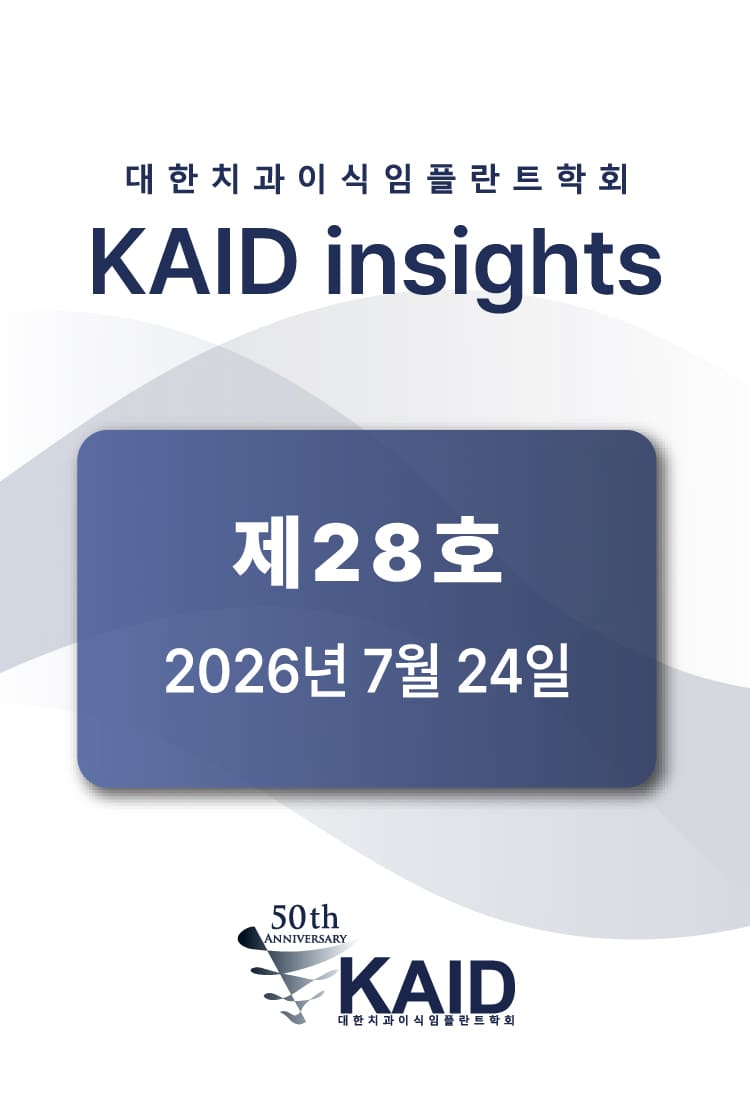 대한치과이식임플란트학회

KAID insights

제28호

2026년 7월 24일

50th
ANNIVERSARY
KAID
대한치과이식임플란트학회